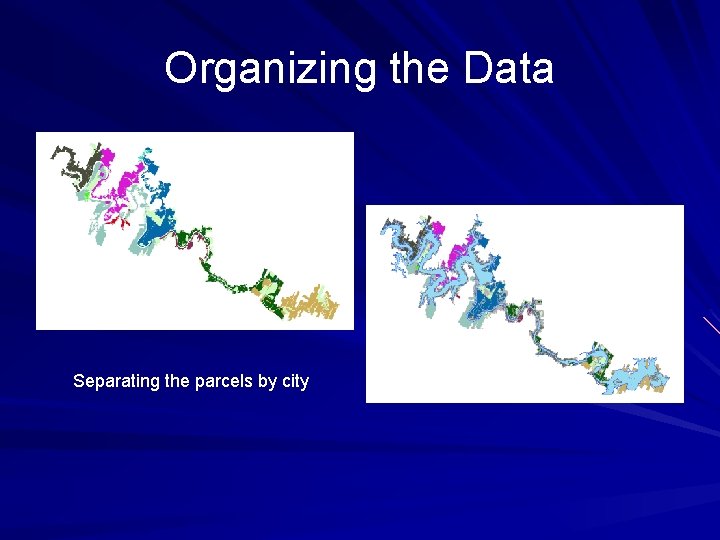 Organizing the Data

Separating the parcels by city